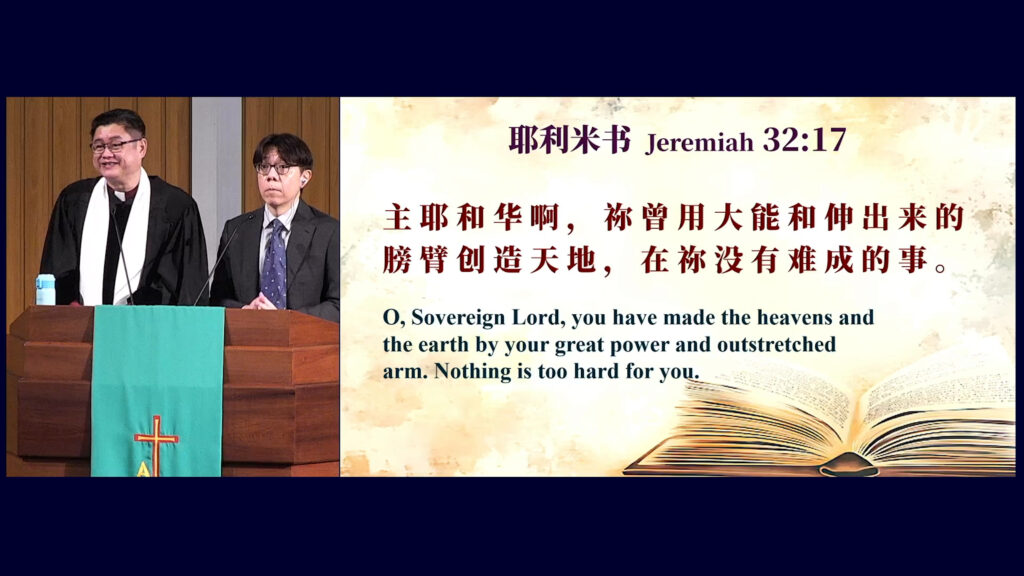 耶利米书 Jeremiah 32:17

主耶和华啊，祢曾用大能和伸出来的膀臂创造天地，在祢没有难成的事。

O, Sovereign Lord, you have made the heavens and the earth by your great power and outstretched arm. Nothing is too hard for you.